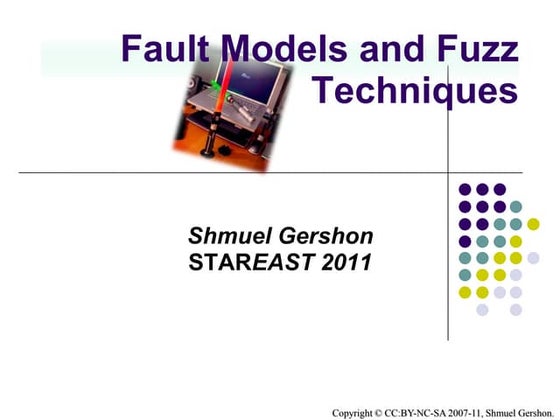 Fault Models and Fuzz Techniques

Shmuel Gershon
STAREAST 2011

Copyright © CC:BY-NC-SA 2007-11, Shmuel Gershon.